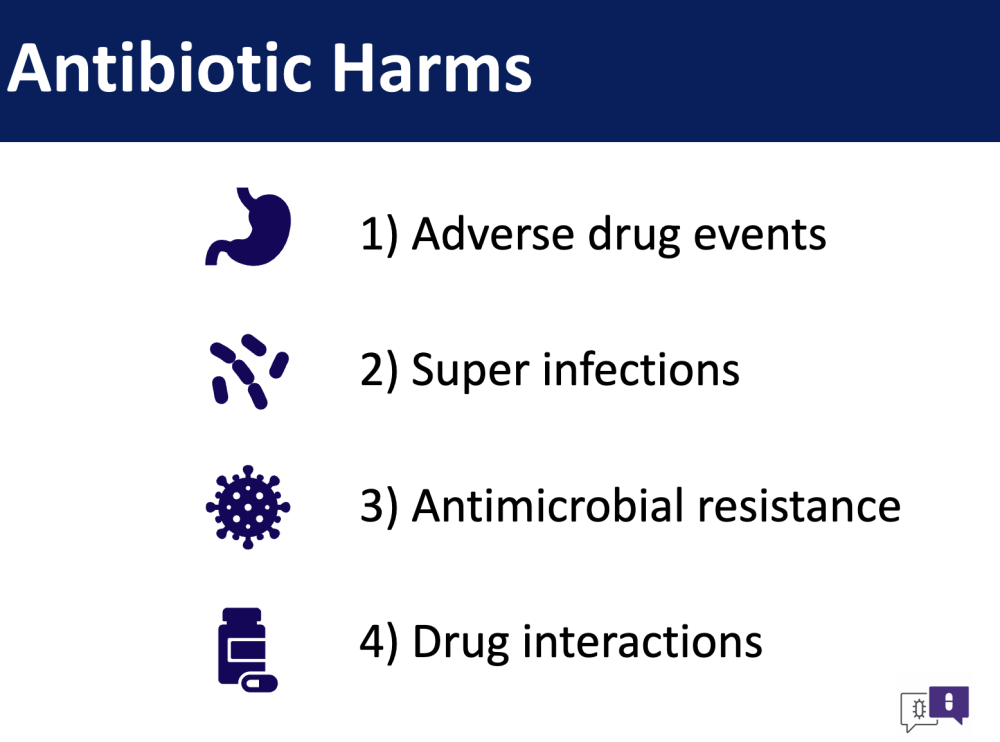 Antibiotic Harms

1) Adverse drug events

2) Super infections

3) Antimicrobial resistance

4) Drug interactions